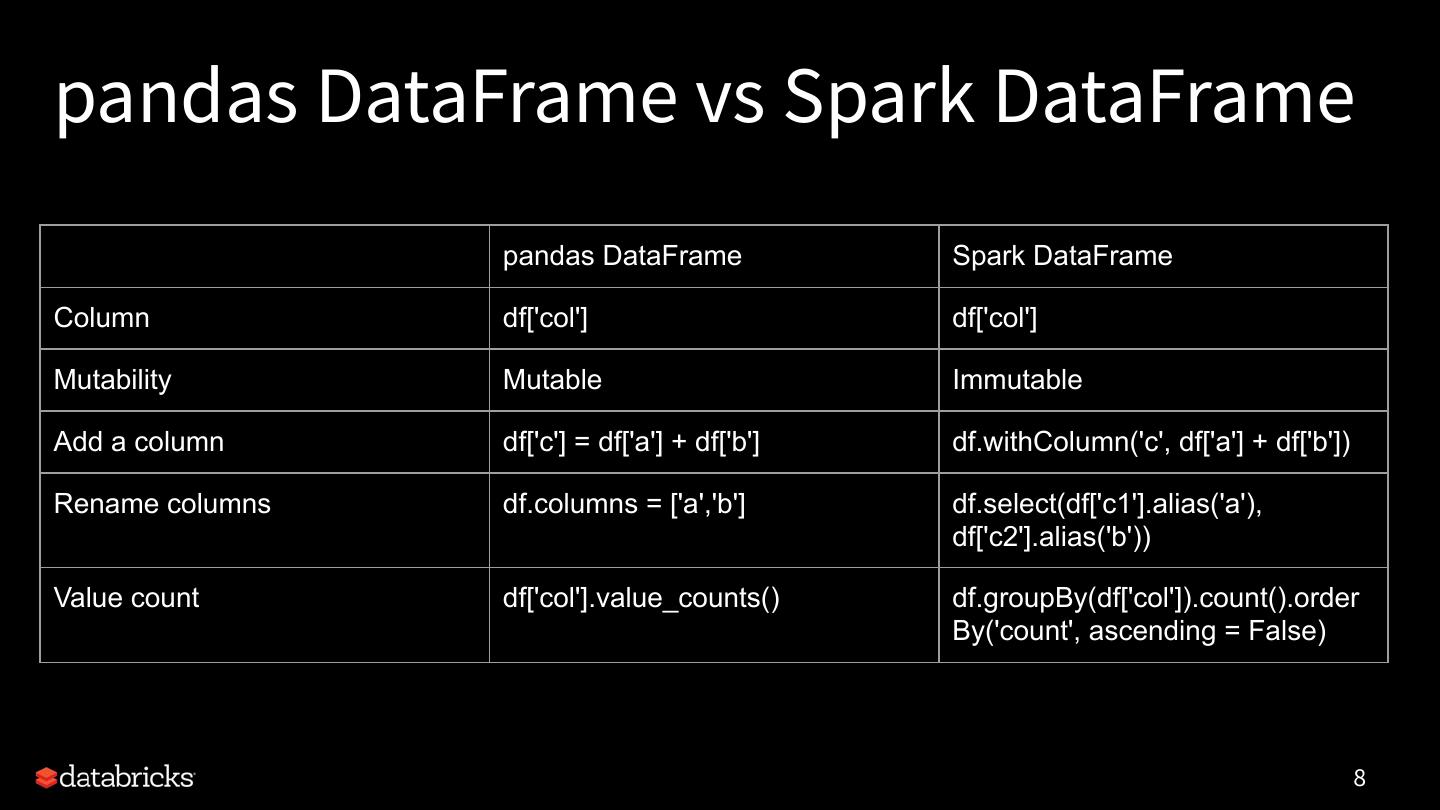 pandas DataFrame vs Spark DataFrame

| | pandas DataFrame | Spark DataFrame |
|---|---|---|
| Column | df['col'] | df['col'] |
| Mutability | Mutable | Immutable |
| Add a column | df['c'] = df['a'] + df['b'] | df.withColumn('c', df['a'] + df['b']) |
| Rename columns | df.columns = ['a','b'] | df.select(df['c1'].alias('a'), df['c2'].alias('b')) |
| Value count | df['col'].value_counts() | df.groupBy(df['col']).count().orderBy('count', ascending = False) |

databricks

8